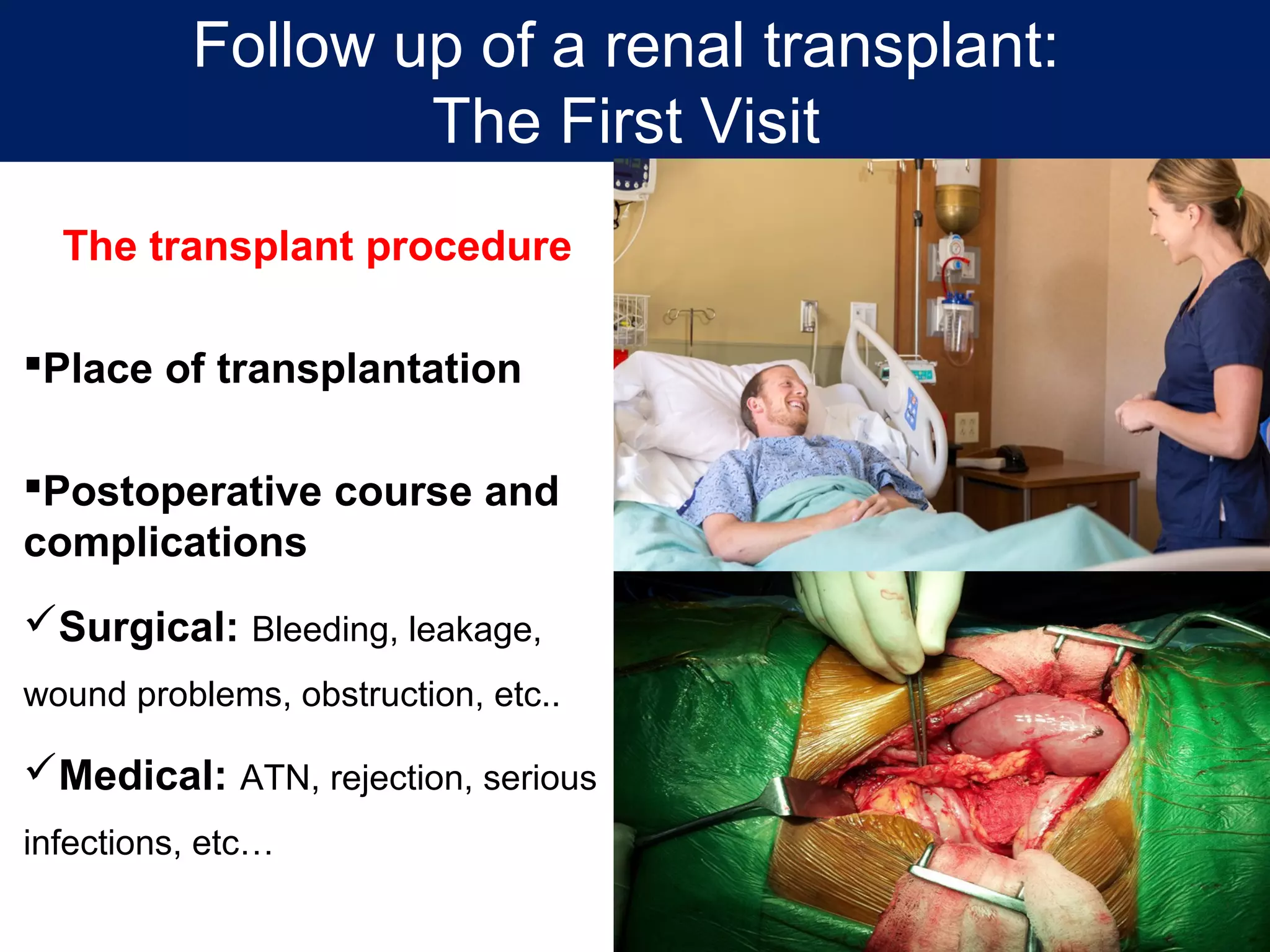 Follow up of a renal transplant:
The First Visit

The transplant procedure

▪Place of transplantation

▪Postoperative course and complications

✓Surgical: Bleeding, leakage, wound problems, obstruction, etc..

✓Medical: ATN, rejection, serious infections, etc…